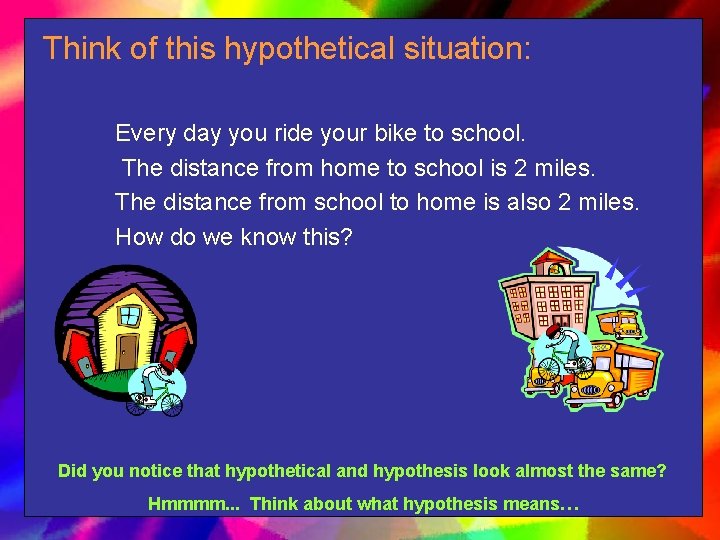 Think of this hypothetical situation:

Every day you ride your bike to school.

The distance from home to school is 2 miles.

The distance from school to home is also 2 miles.

How do we know this?

Did you notice that hypothetical and hypothesis look almost the same?

Hmmmm... Think about what hypothesis means…